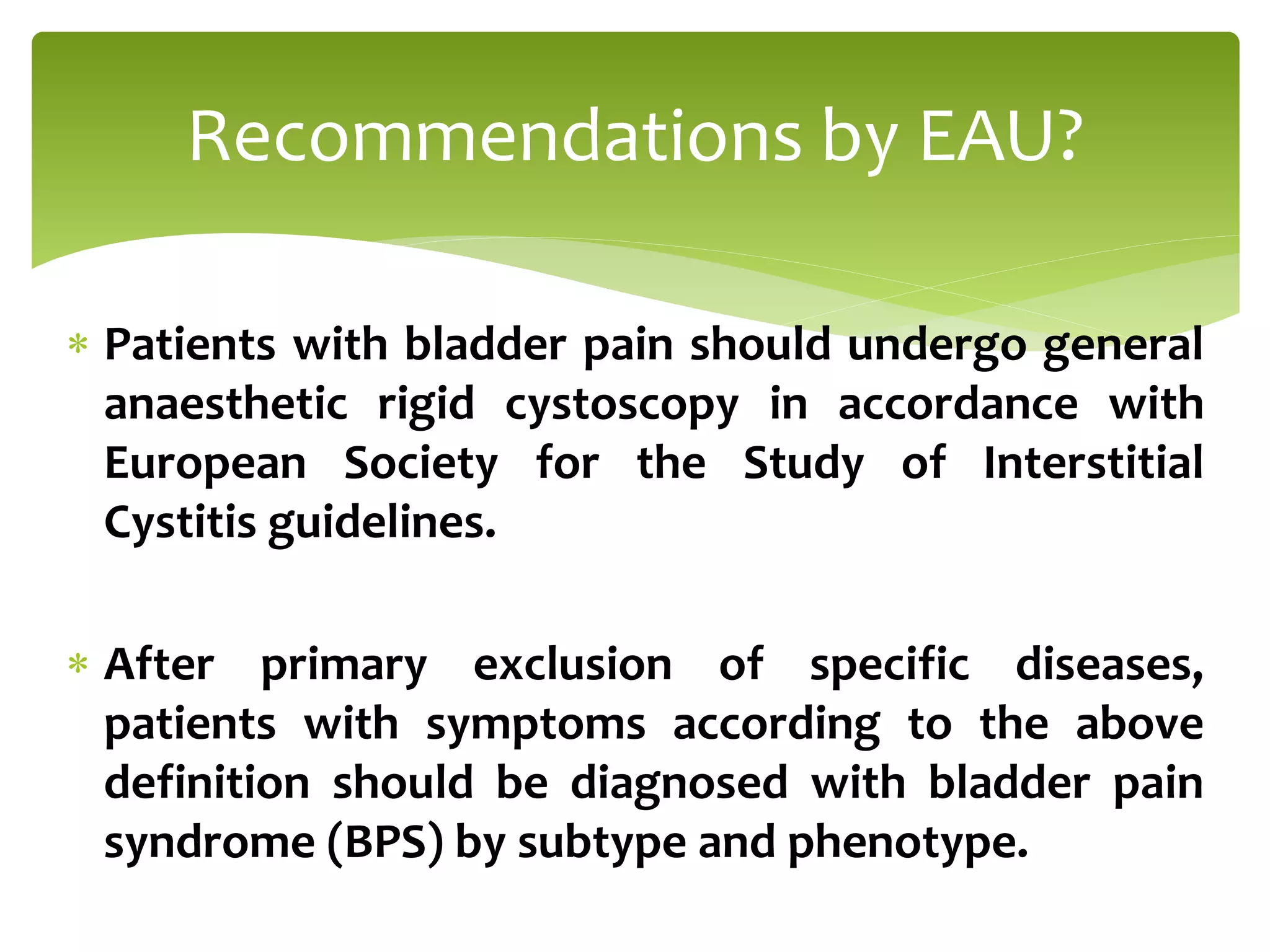 Recommendations by EAU?

* Patients with bladder pain should undergo general anaesthetic rigid cystoscopy in accordance with European Society for the Study of Interstitial Cystitis guidelines.

* After primary exclusion of specific diseases, patients with symptoms according to the above definition should be diagnosed with bladder pain syndrome (BPS) by subtype and phenotype.